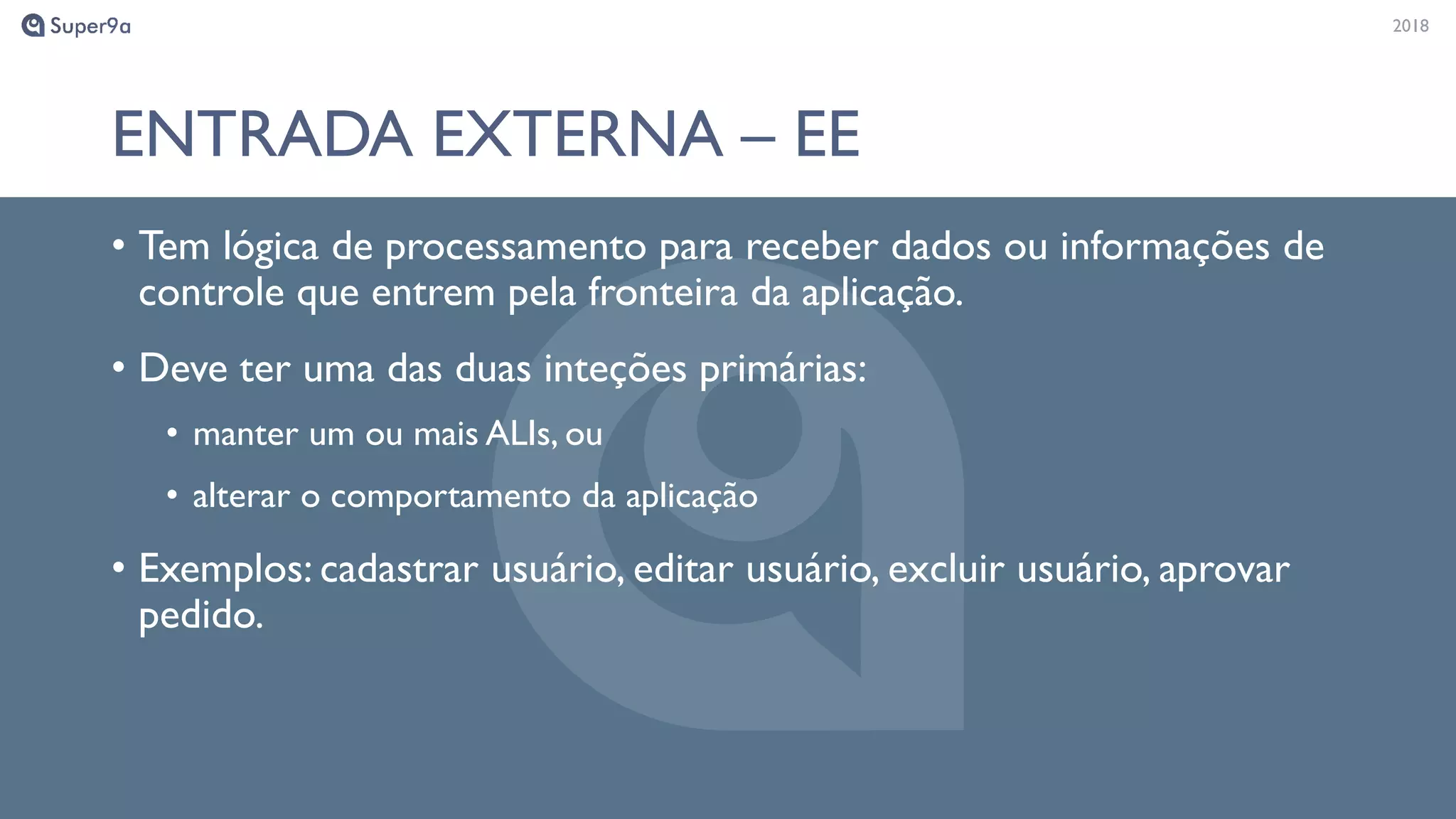 Super9a

2018

ENTRADA EXTERNA – EE

• Tem lógica de processamento para receber dados ou informações de controle que entrem pela fronteira da aplicação.

• Deve ter uma das duas inteções primárias:

• manter um ou mais ALIs, ou

• alterar o comportamento da aplicação

• Exemplos: cadastrar usuário, editar usuário, excluir usuário, aprovar pedido.